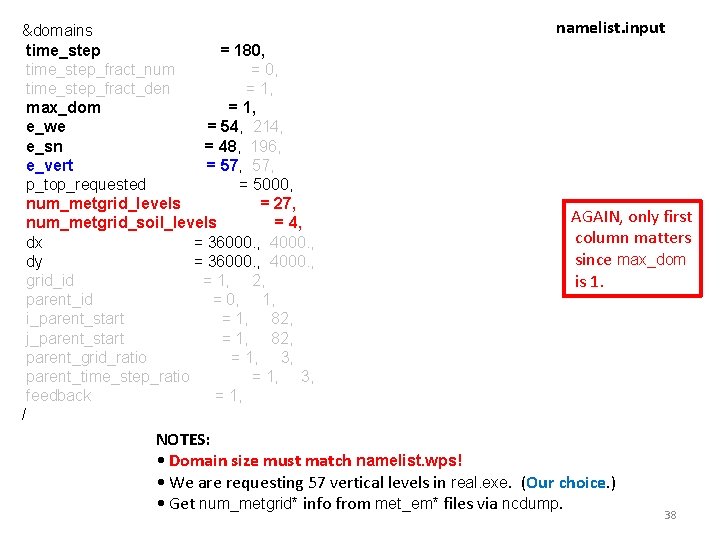 &domains
time_step = 180,
time_step_fract_num = 0,
time_step_fract_den = 1,
max_dom = 1,
e_we = 54, 214,
e_sn = 48, 196,
e_vert = 57, 57,
p_top_requested = 5000,
num_metgrid_levels = 27,
num_metgrid_soil_levels = 4,
dx = 36000., 4000.,
dy = 36000., 4000.,
grid_id = 1, 2,
parent_id = 0, 1,
i_parent_start = 1, 82,
j_parent_start = 1, 82,
parent_grid_ratio = 1, 3,
parent_time_step_ratio = 1, 3,
feedback = 1,
/

namelist.input

AGAIN, only first column matters since max_dom is 1.

NOTES:
• Domain size must match namelist.wps!
• We are requesting 57 vertical levels in real.exe. (Our choice.)
• Get num_metgrid* info from met_em* files via ncdump.

38